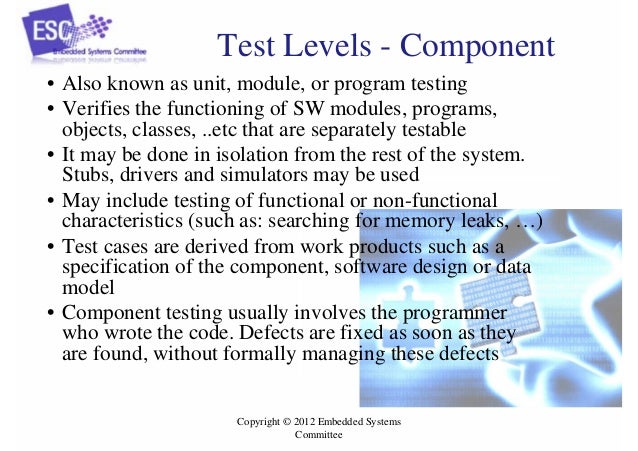 ESC
Embedded Systems Committee

Test Levels - Component

• Also known as unit, module, or program testing
• Verifies the functioning of SW modules, programs, objects, classes, ..etc that are separately testable
• It may be done in isolation from the rest of the system. Stubs, drivers and simulators may be used
• May include testing of functional or non-functional characteristics (such as: searching for memory leaks, …)
• Test cases are derived from work products such as a specification of the component, software design or data model
• Component testing usually involves the programmer who wrote the code. Defects are fixed as soon as they are found, without formally managing these defects

Copyright © 2012 Embedded Systems Committee